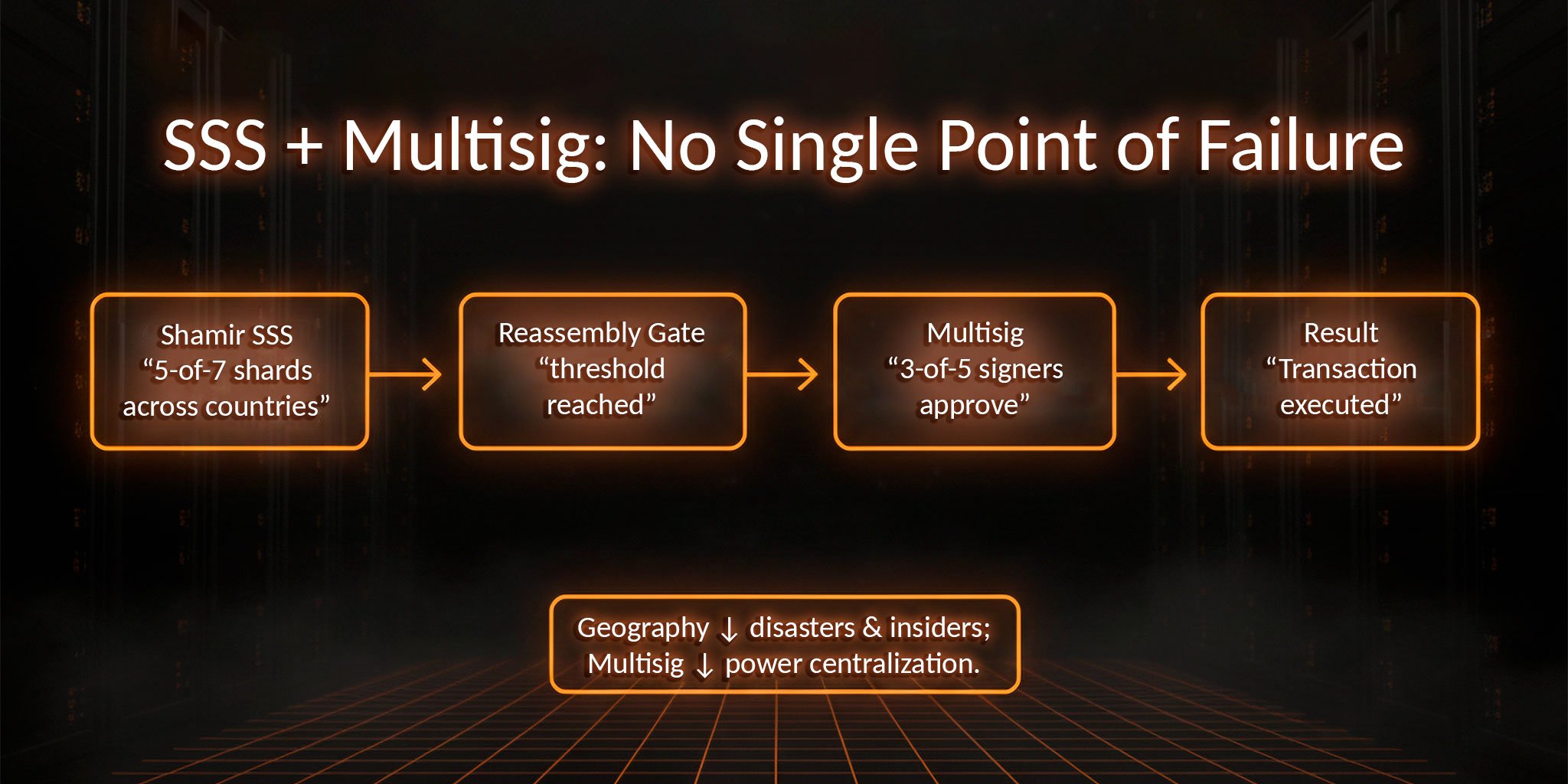 SSS + Multisig: No Single Point of Failure

Shamir SSS
“5-of-7 shards across countries”

Reassembly Gate
“threshold reached”

Multisig
“3-of-5 signers approve”

Result
“Transaction executed”

Geography ↓ disasters & insiders; Multisig ↓ power centralization.